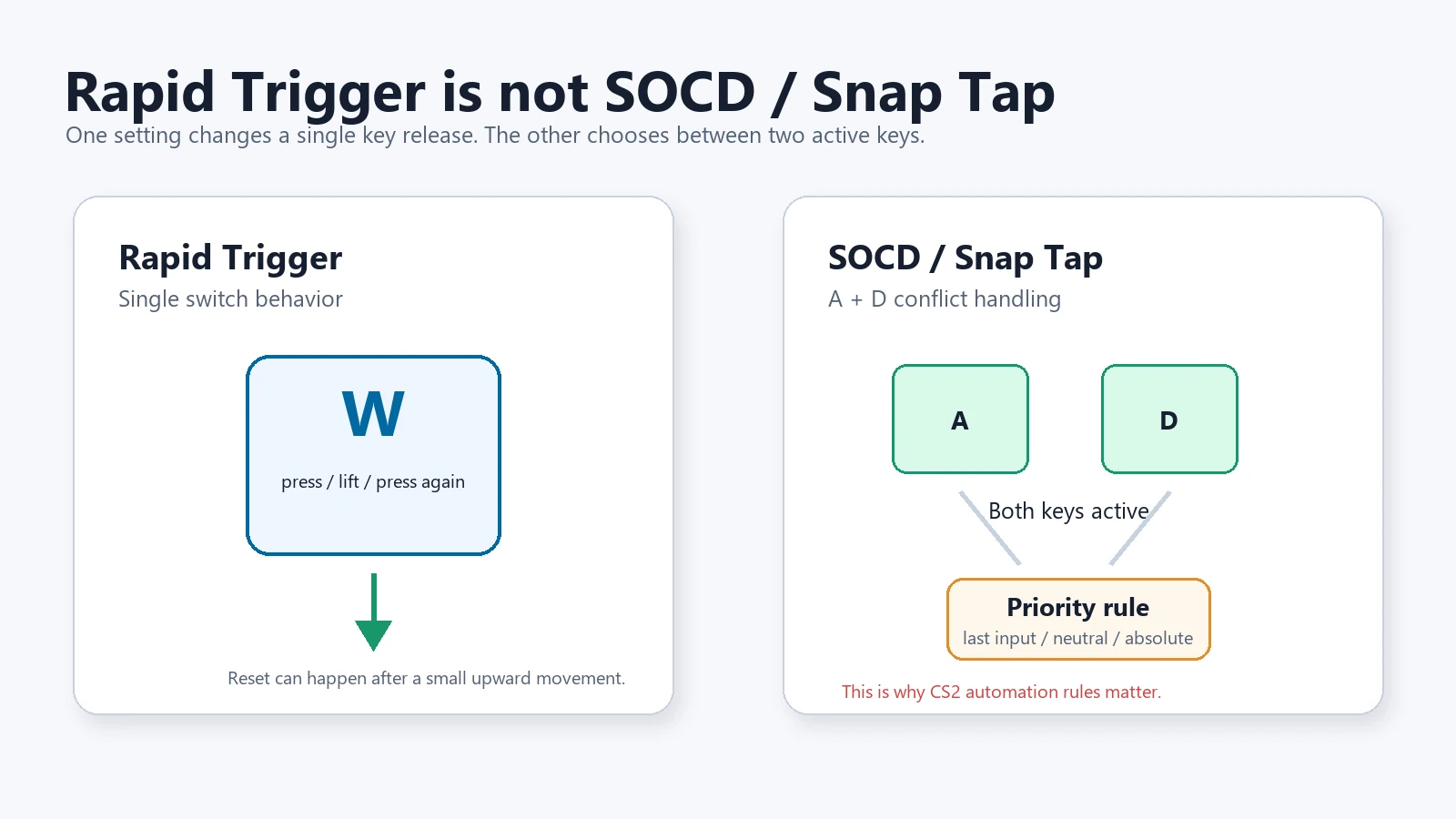 Rapid Trigger is not SOCD / Snap Tap

One setting changes a single key release. The other chooses between two active keys.

Rapid Trigger

Single switch behavior

W

press / lift / press again

Reset can happen after a small upward movement.

SOCD / Snap Tap

A + D conflict handling

A

D

Both keys active

Priority rule

last input / neutral / absolute

This is why CS2 automation rules matter.